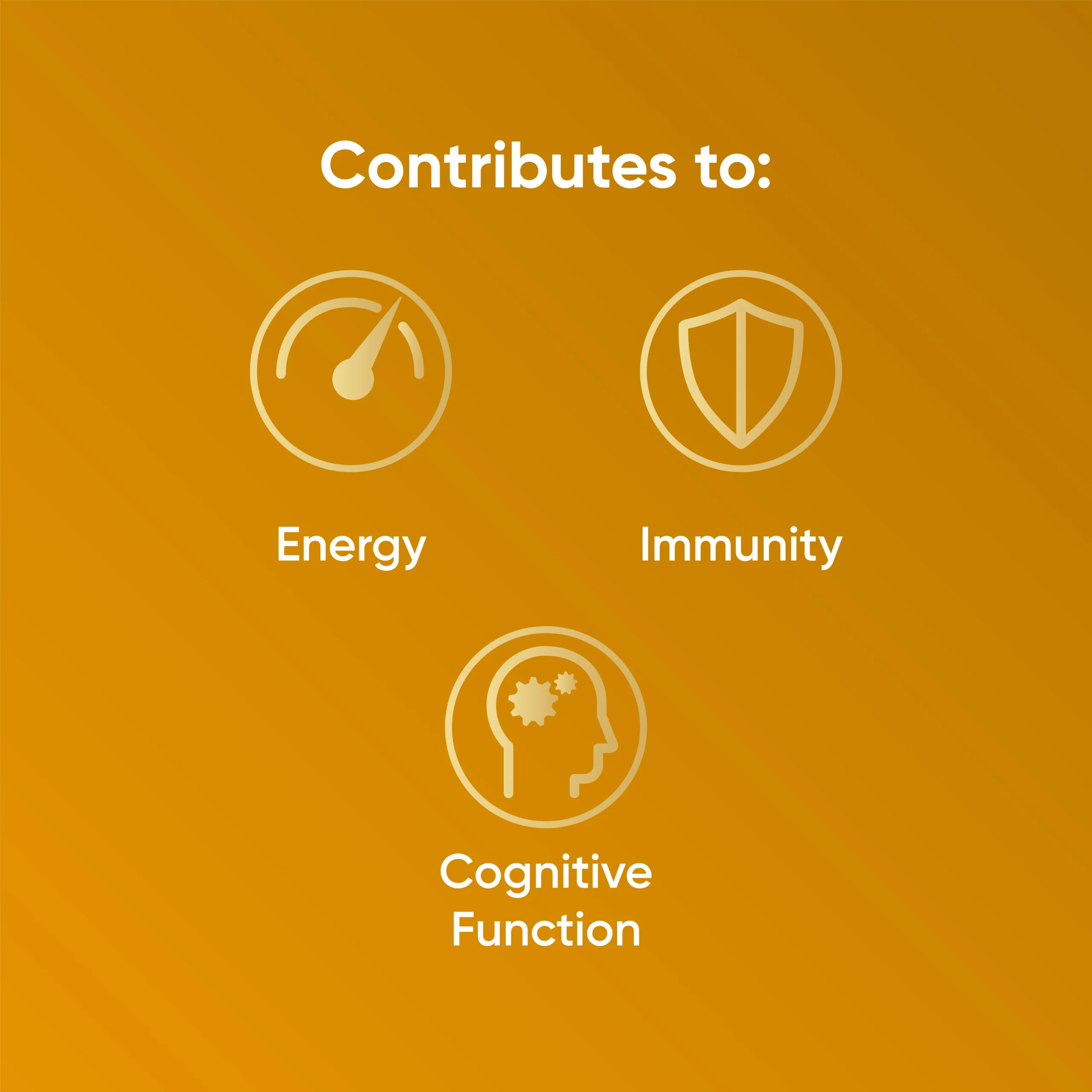 Contributes to:

Energy

Immunity

Cognitive Function